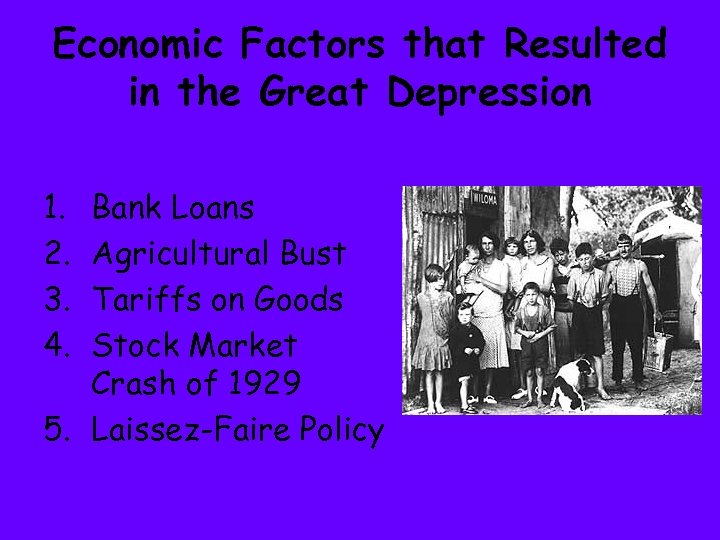 Economic Factors that Resulted in the Great Depression

1. Bank Loans
2. Agricultural Bust
3. Tariffs on Goods
4. Stock Market Crash of 1929
5. Laissez-Faire Policy

WILOMA